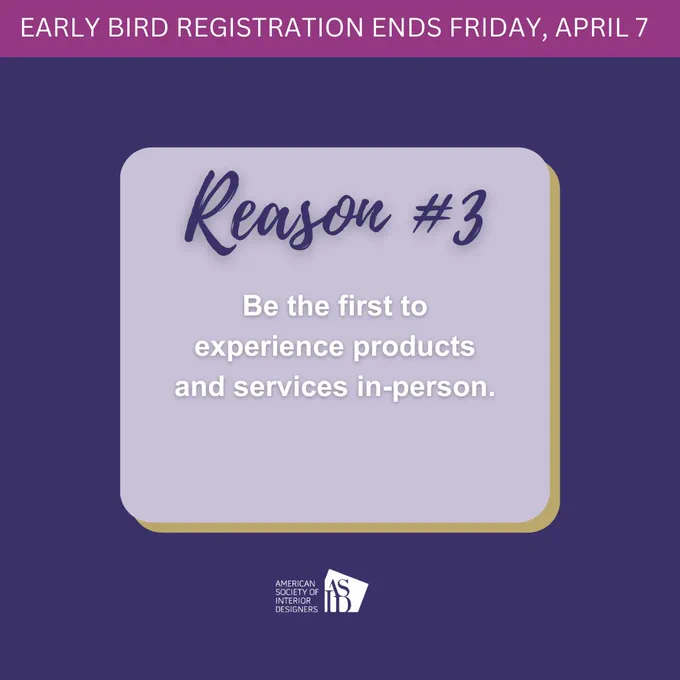 EARLY BIRD REGISTRATION ENDS FRIDAY, APRIL 7

Reason #3

Be the first to experience products and services in-person.

AMERICAN SOCIETY OF INTERIOR DESIGNERS

ASID